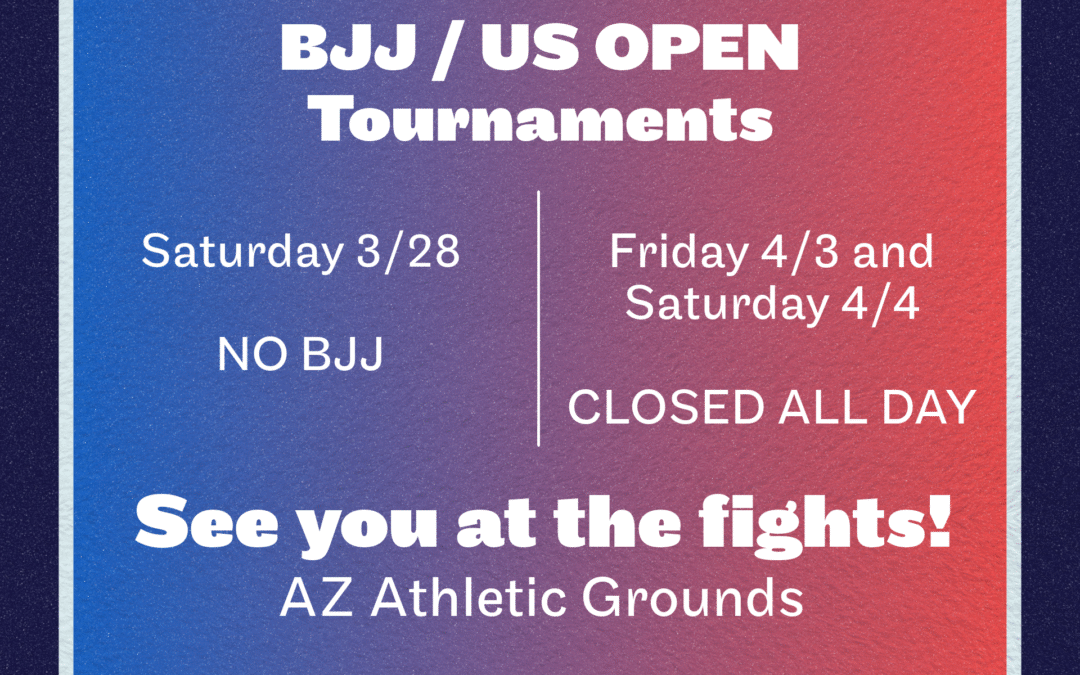 BJJ / US OPEN
Tournaments

Saturday 3/28

NO BJJ

Friday 4/3 and Saturday 4/4

CLOSED ALL DAY

See you at the fights!
AZ Athletic Grounds